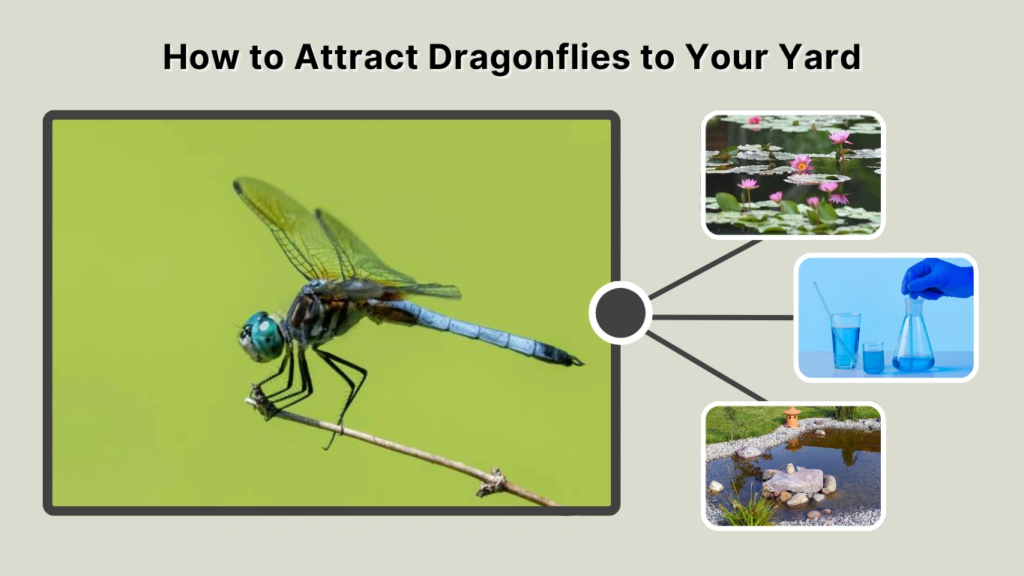 How to Attract Dragonflies to Your Yard